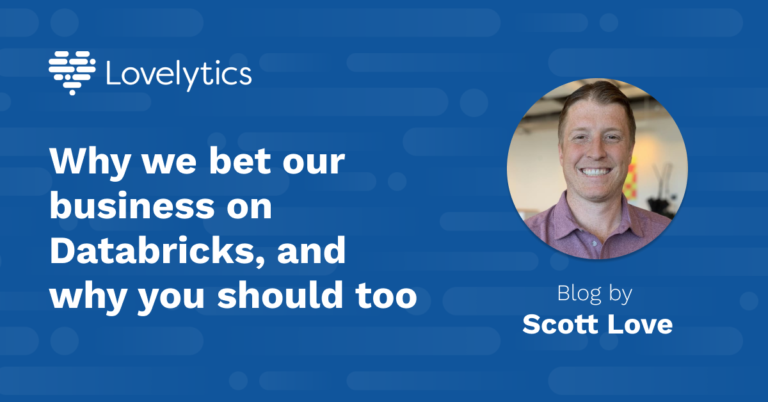 Lovelytics

Why we bet our business on Databricks, and why you should too

Blog by
Scott Love